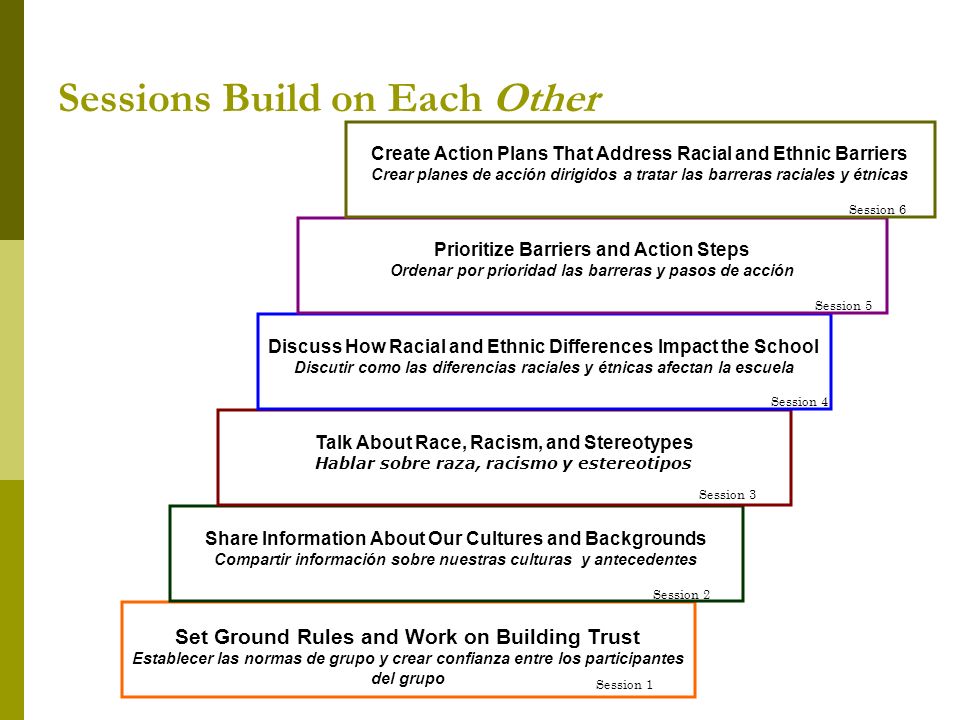 Sessions Build on Each Other

Create Action Plans That Address Racial and Ethnic Barriers
Crear planes de acción dirigidos a tratar las barreras raciales y étnicas
Session 6

Prioritize Barriers and Action Steps
Ordenar por prioridad las barreras y pasos de acción
Session 5

Discuss How Racial and Ethnic Differences Impact the School
Discutir como las diferencias raciales y étnicas afectan la escuela
Session 4

Talk About Race, Racism, and Stereotypes
Hablar sobre raza, racismo y estereotipos
Session 3

Share Information About Our Cultures and Backgrounds
Compartir información sobre nuestras culturas y antecedentes
Session 2

Set Ground Rules and Work on Building Trust
Establecer las normas de grupo y crear confianza entre los participantes del grupo
Session 1